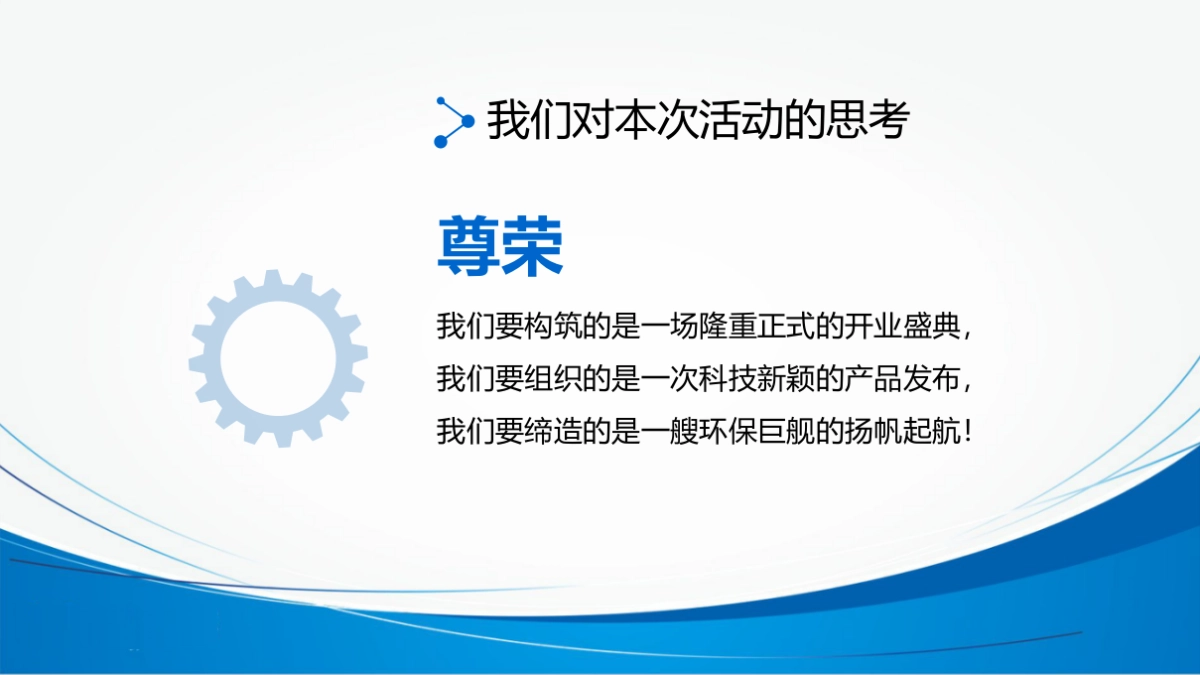 我们对本次活动的思考

尊荣

我们要构筑的是一场隆重正式的开业盛典，
我们要组织的是一次科技新颖的产品发布，
我们要缔造的是一艘环保巨舰的扬帆起航！